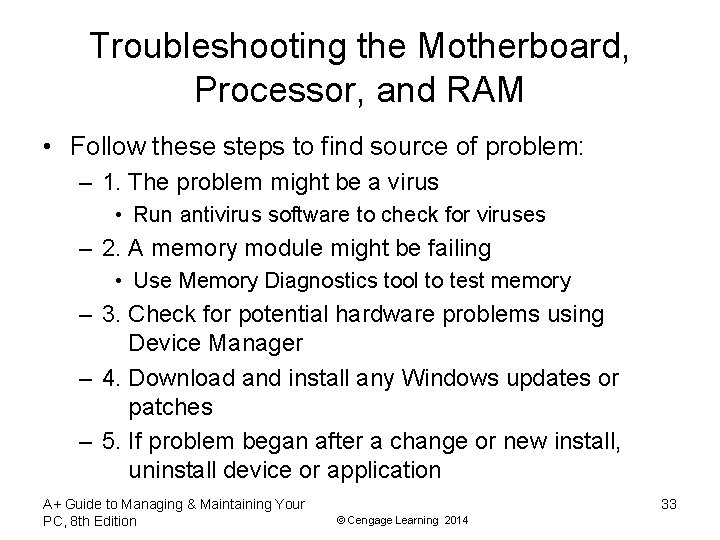 Troubleshooting the Motherboard, Processor, and RAM

• Follow these steps to find source of problem:
  – 1. The problem might be a virus
    • Run antivirus software to check for viruses
  – 2. A memory module might be failing
    • Use Memory Diagnostics tool to test memory
  – 3. Check for potential hardware problems using Device Manager
  – 4. Download and install any Windows updates or patches
  – 5. If problem began after a change or new install, uninstall device or application

A+ Guide to Managing & Maintaining Your PC, 8th Edition

© Cengage Learning 2014

33